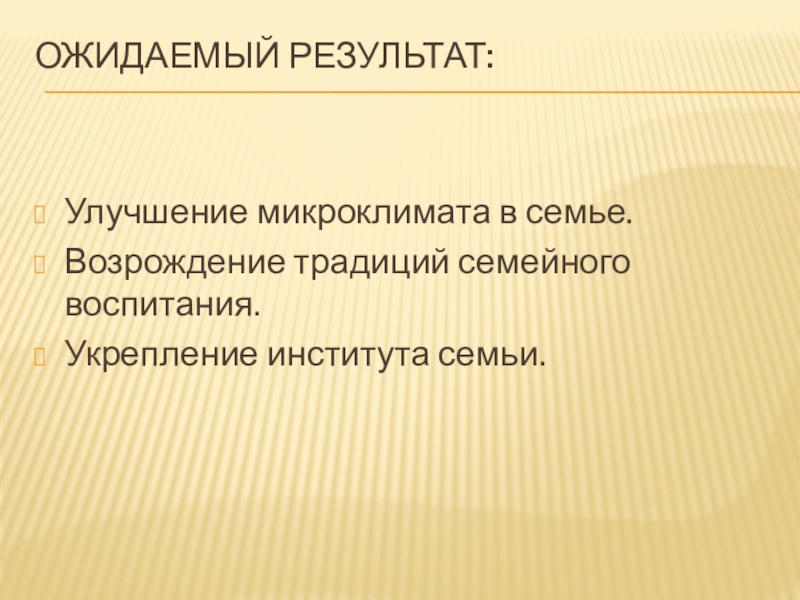 ОЖИДАЕМЫЙ РЕЗУЛЬТАТ:

Улучшение микроклимата в семье.
Возрождение традиций семейного воспитания.
Укрепление института семьи.